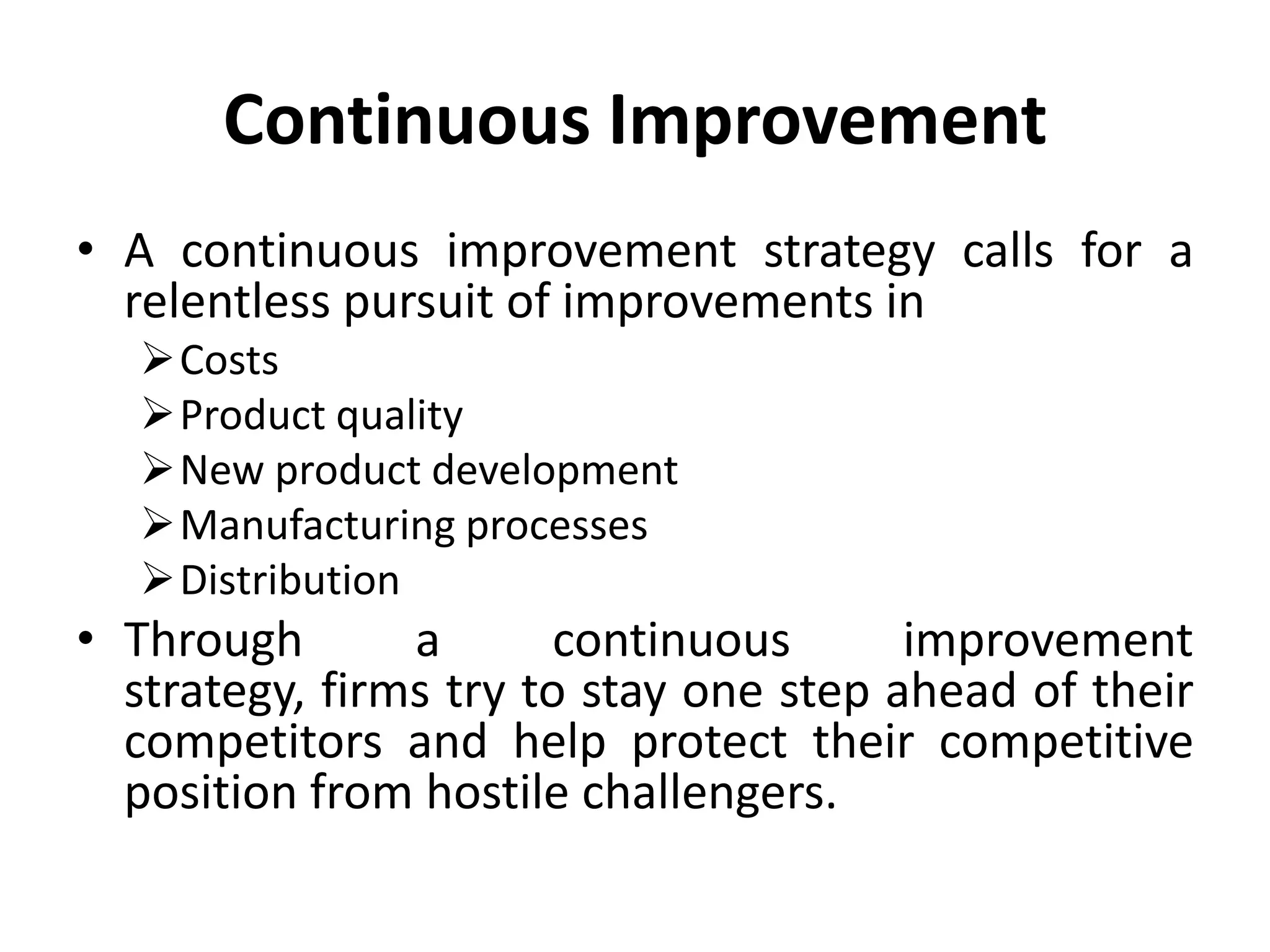 Continuous Improvement

• A continuous improvement strategy calls for a relentless pursuit of improvements in
➢ Costs
➢ Product quality
➢ New product development
➢ Manufacturing processes
➢ Distribution
• Through a continuous improvement strategy, firms try to stay one step ahead of their competitors and help protect their competitive position from hostile challengers.